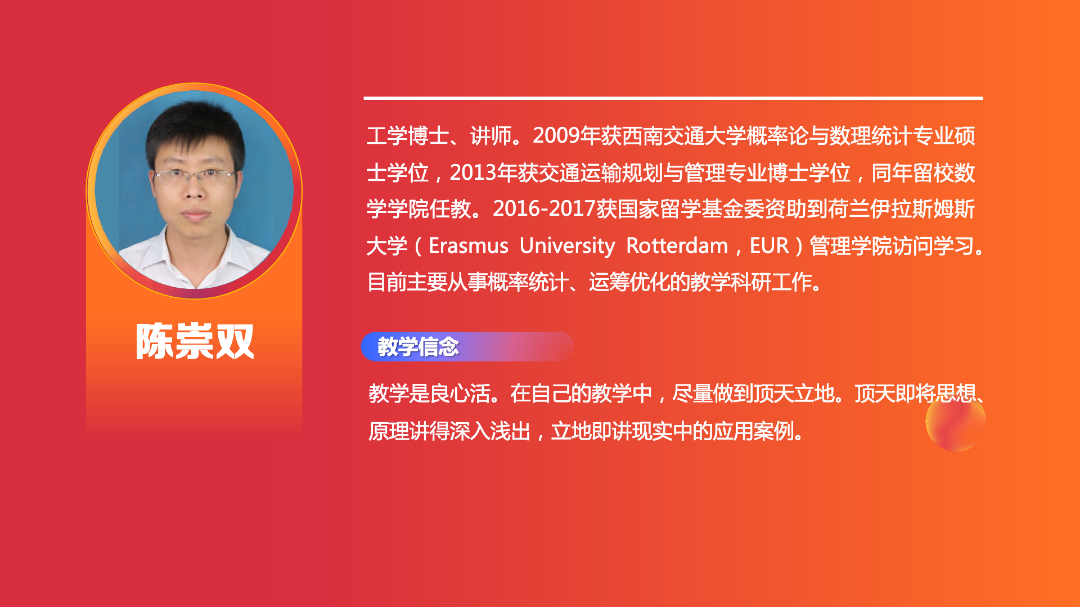 陈崇双

工学博士、讲师。2009年获西南交通大学概率论与数理统计专业硕士学位，2013年获交通运输规划与管理专业博士学位，同年留校数学学院任教。2016-2017获国家留学基金委资助到荷兰伊拉斯姆斯大学（Erasmus University Rotterdam，EUR）管理学院访问学习。目前主要从事概率统计、运筹优化的教学科研工作。

教学信念

教学是良心活。在自己的教学中，尽量做到顶天立地。顶天即将思想、原理讲得深入浅出，立地即讲现实中的应用案例。